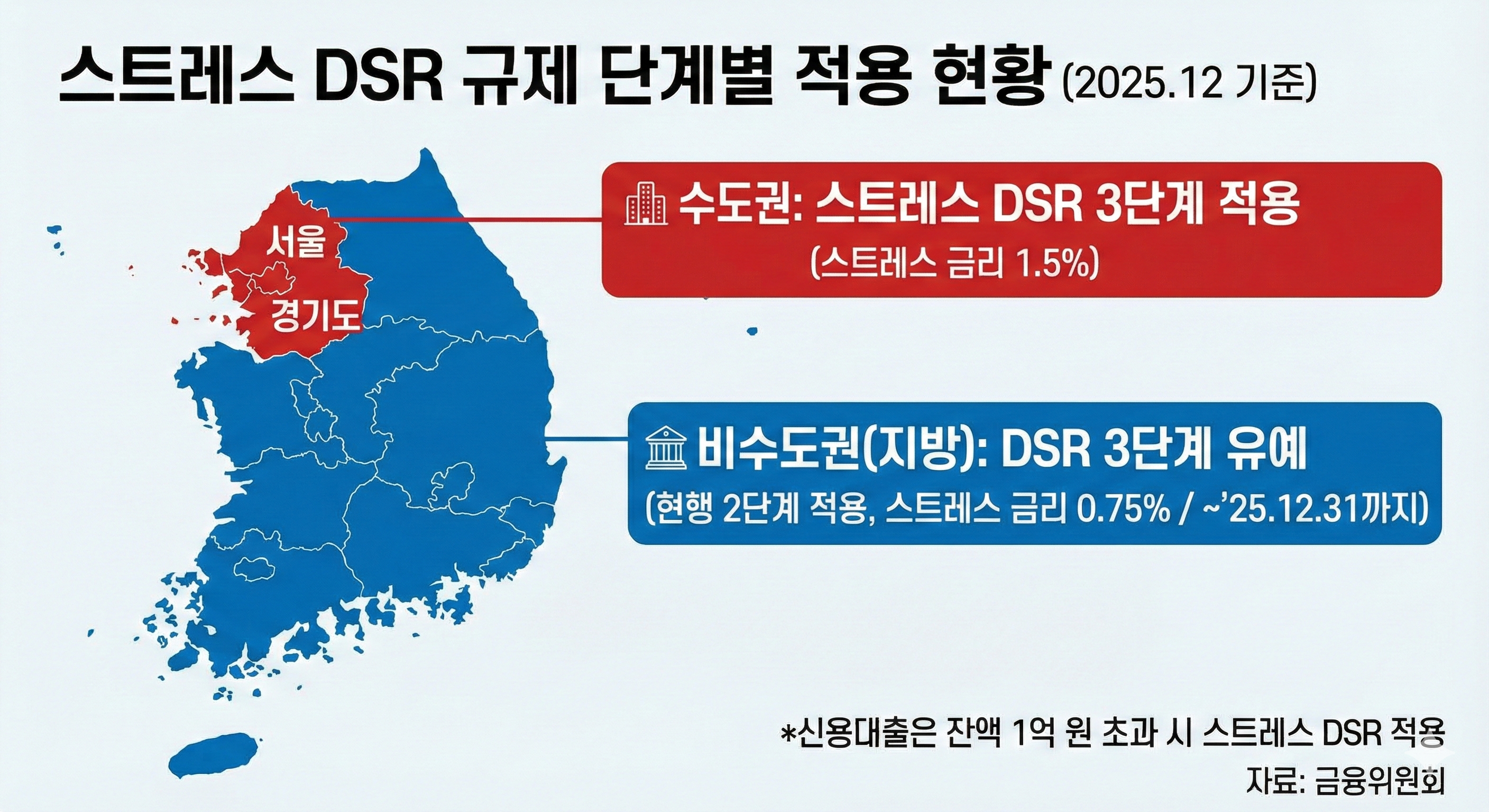 스트레스 DSR 규제 단계별 적용 현황 (2025.12 기준)

서울

경기도

수도권: 스트레스 DSR 3단계 적용
(스트레스 금리 1.5%)

비수도권(지방): DSR 3단계 유예
(현행 2단계 적용, 스트레스 금리 0.75% / ~'25.12.31까지)

*신용대출은 잔액 1억 원 초과 시 스트레스 DSR 적용
자료: 금융위원회